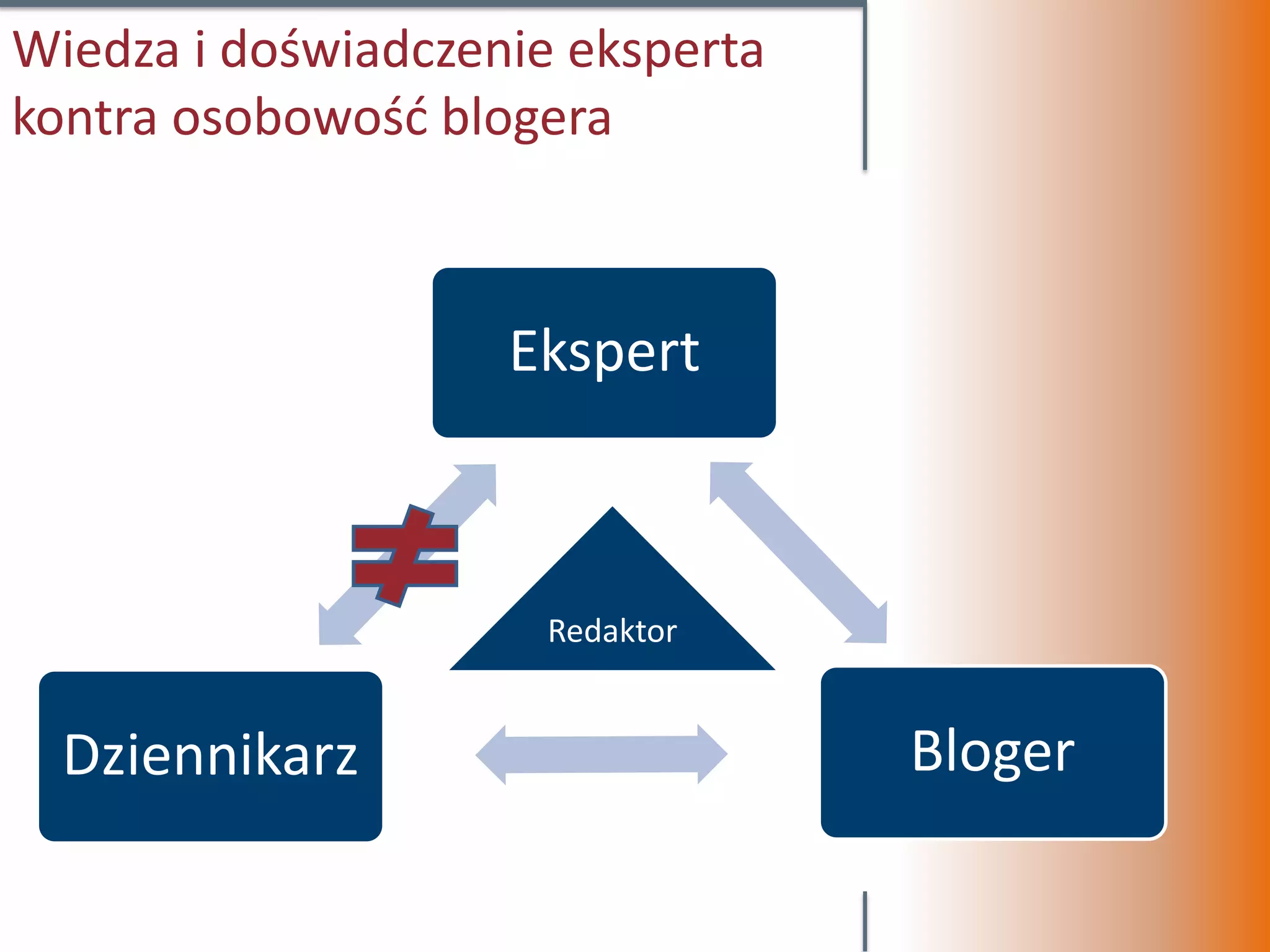 Wiedza i doświadczenie eksperta kontra osobowość blogera

Ekspert

$\neq$

Redaktor

Dziennikarz

Bloger